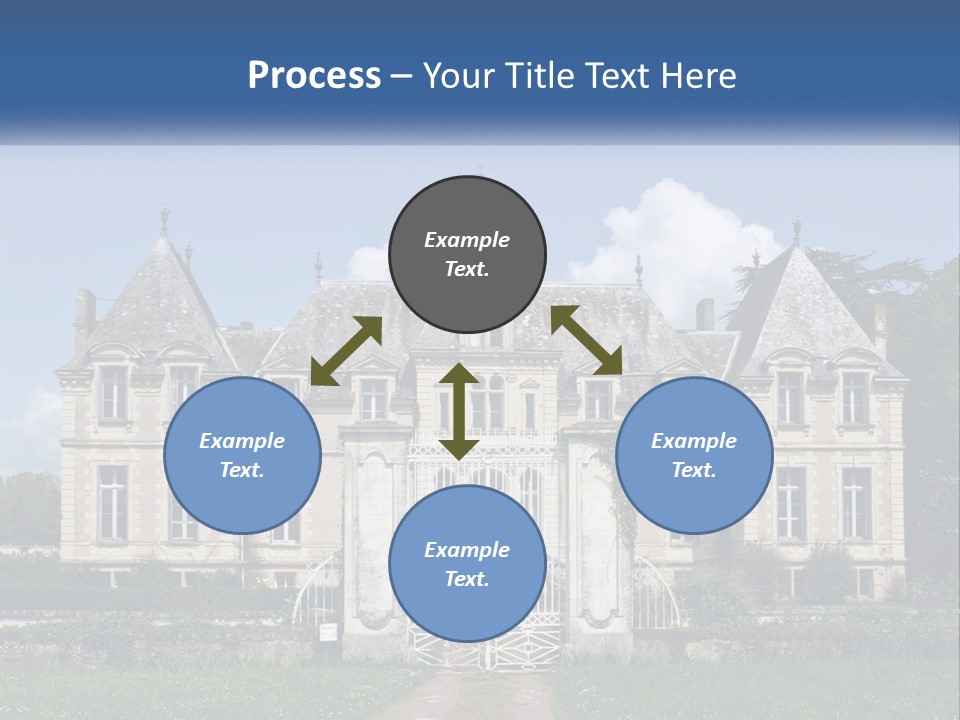 Process – Your Title Text Here

Example Text.

Example Text.

Example Text.

Example Text.